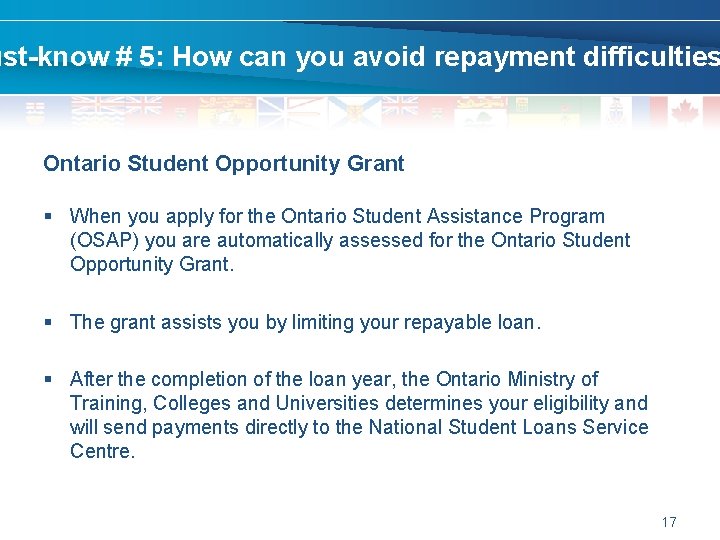 ust-know # 5: How can you avoid repayment difficulties

Ontario Student Opportunity Grant

▪ When you apply for the Ontario Student Assistance Program (OSAP) you are automatically assessed for the Ontario Student Opportunity Grant.

▪ The grant assists you by limiting your repayable loan.

▪ After the completion of the loan year, the Ontario Ministry of Training, Colleges and Universities determines your eligibility and will send payments directly to the National Student Loans Service Centre.

17